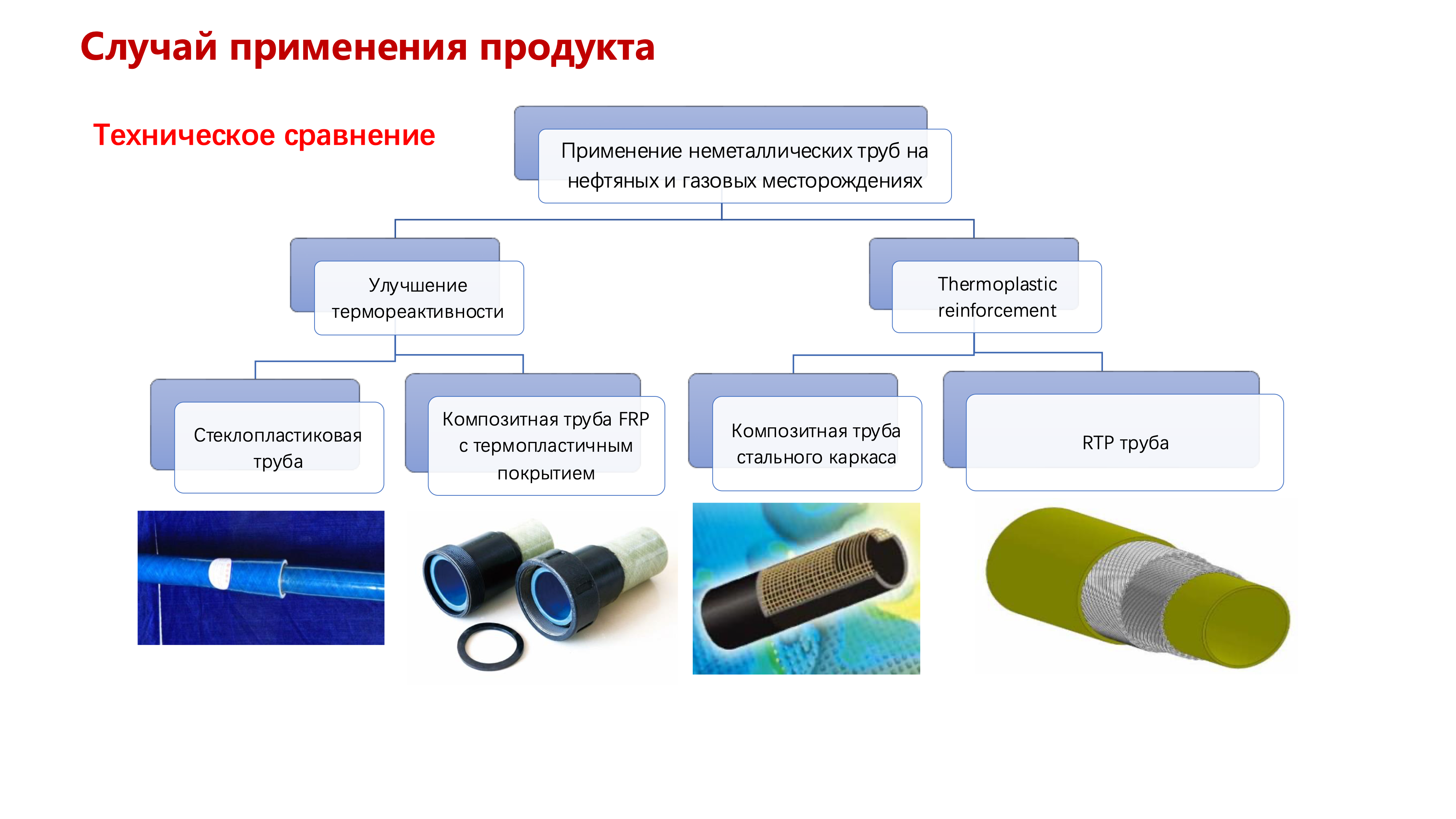 Случай применения продукта

Техническое сравнение

Применение неметаллических труб на нефтяных и газовых месторождениях

Улучшение термореактивности

Thermoplastic reinforcement

Стеклопластиковая труба

Композитная труба FRP с термопластичным покрытием

Композитная труба стального каркаса

RTP труба